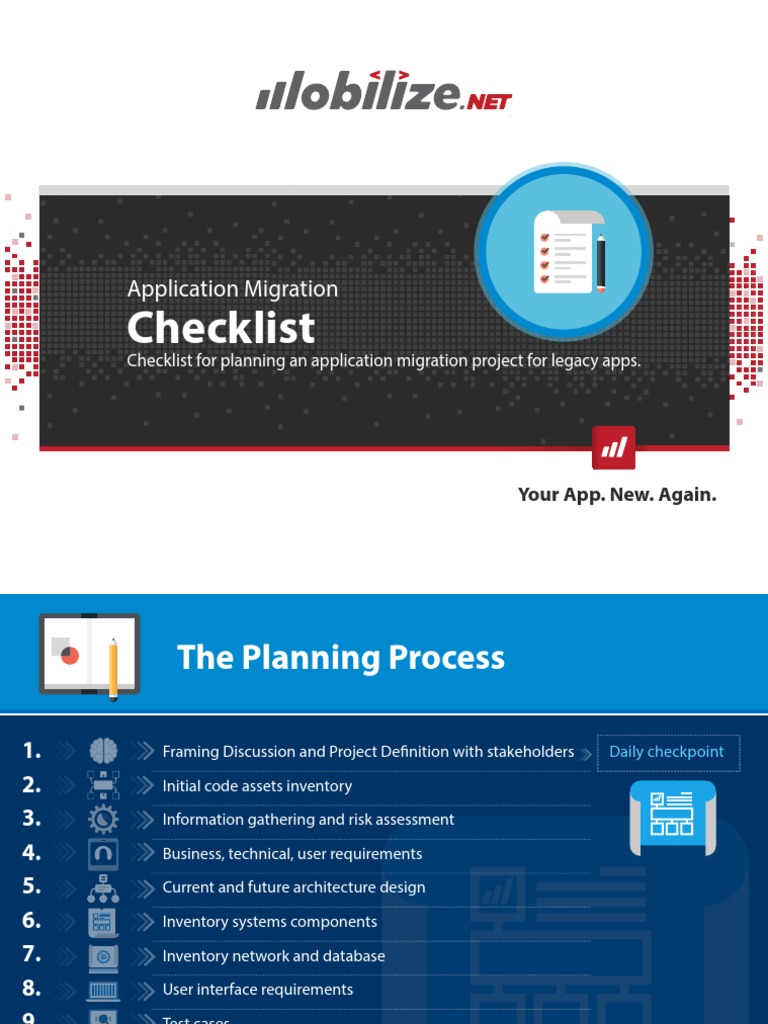 Mobilize.NET

Application Migration
Checklist
Checklist for planning an application migration project for legacy apps.

Your App. New. Again.

The Planning Process

1. Framing Discussion and Project Definition with stakeholders
Daily checkpoint
2. Initial code assets inventory
3. Information gathering and risk assessment
4. Business, technical, user requirements
5. Current and future architecture design
6. Inventory systems components
7. Inventory network and database
8. User interface requirements
9. Test cases